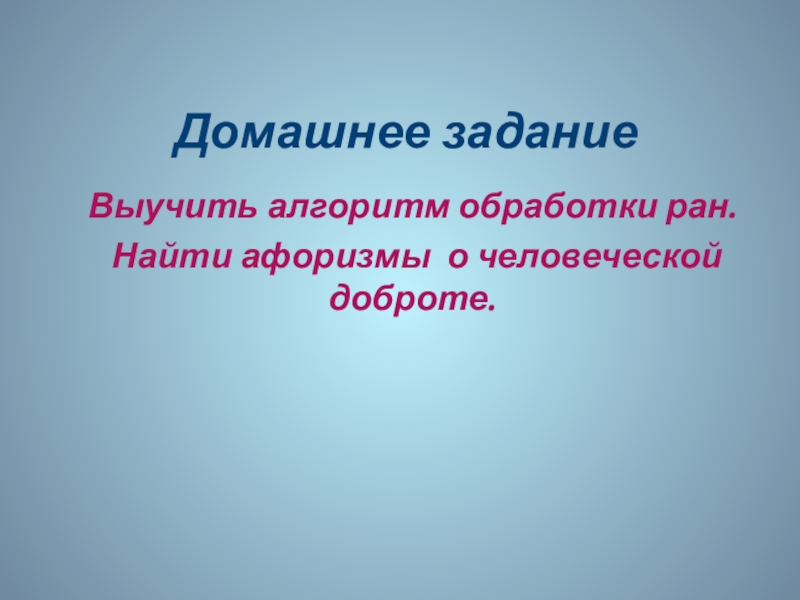 Домашнее задание

Выучить алгоритм обработки ран.

Найти афоризмы о человеческой доброте.